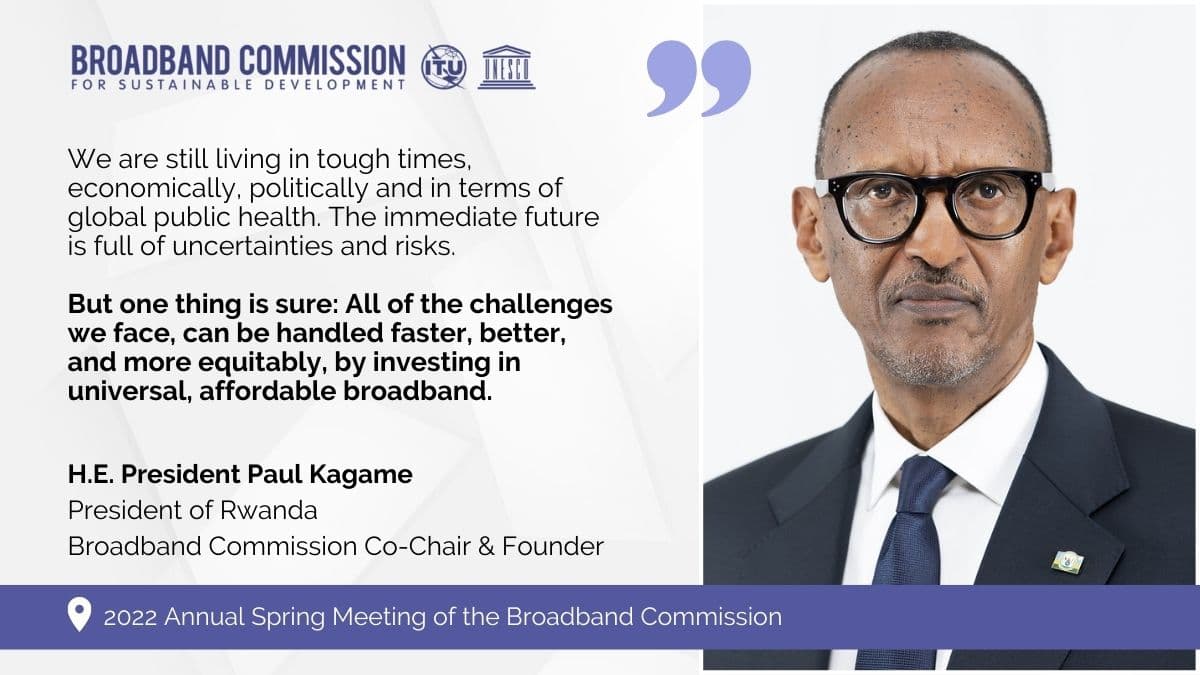 BROADBAND COMMISSION
FOR SUSTAINABLE DEVELOPMENT

ITU UNESCO

We are still living in tough times, economically, politically and in terms of global public health. The immediate future is full of uncertainties and risks.

But one thing is sure: All of the challenges we face, can be handled faster, better, and more equitably, by investing in universal, affordable broadband.

H.E. President Paul Kagame
President of Rwanda
Broadband Commission Co-Chair & Founder

2022 Annual Spring Meeting of the Broadband Commission